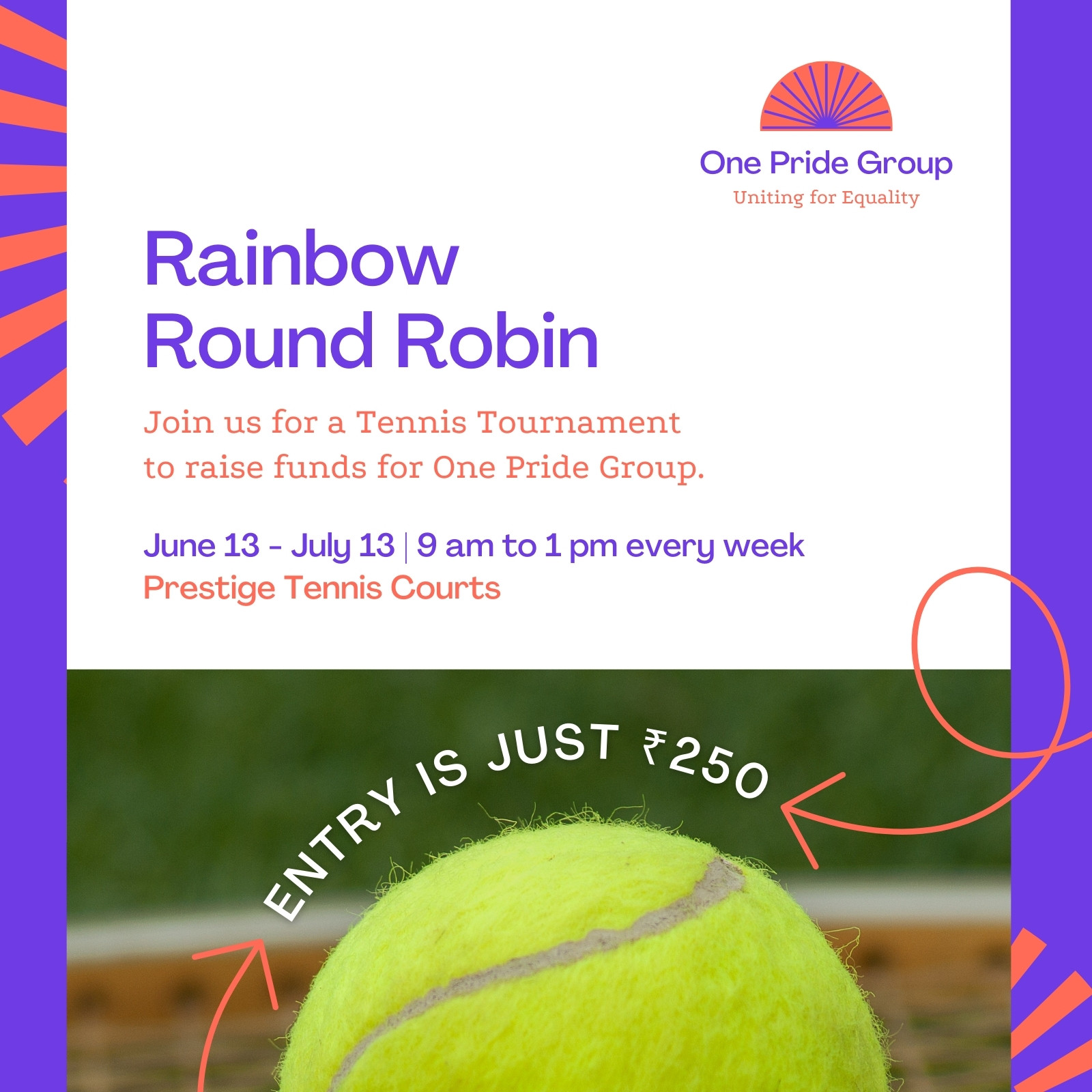 One Pride Group
Uniting for Equality

Rainbow
Round Robin

Join us for a Tennis Tournament to raise funds for One Pride Group.

June 13 - July 13 | 9 am to 1 pm every week
Prestige Tennis Courts

ENTRY IS JUST ₹250